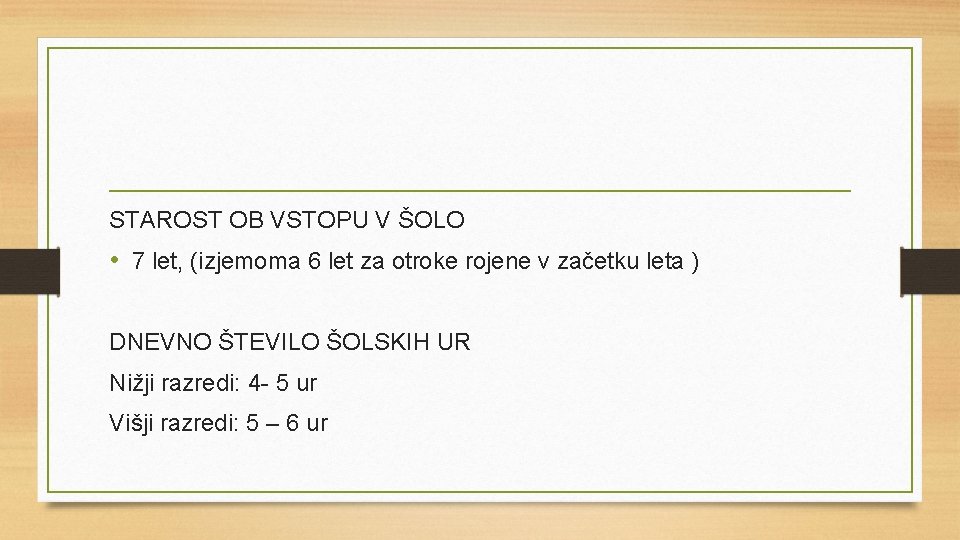 STAROST OB VSTOPU V ŠOLO

• 7 let, (izjemoma 6 let za otroke rojene v začetku leta )

DNEVNO ŠTEVILO ŠOLSKIH UR

Nižji razredi: 4- 5 ur

Višji razredi: 5 – 6 ur